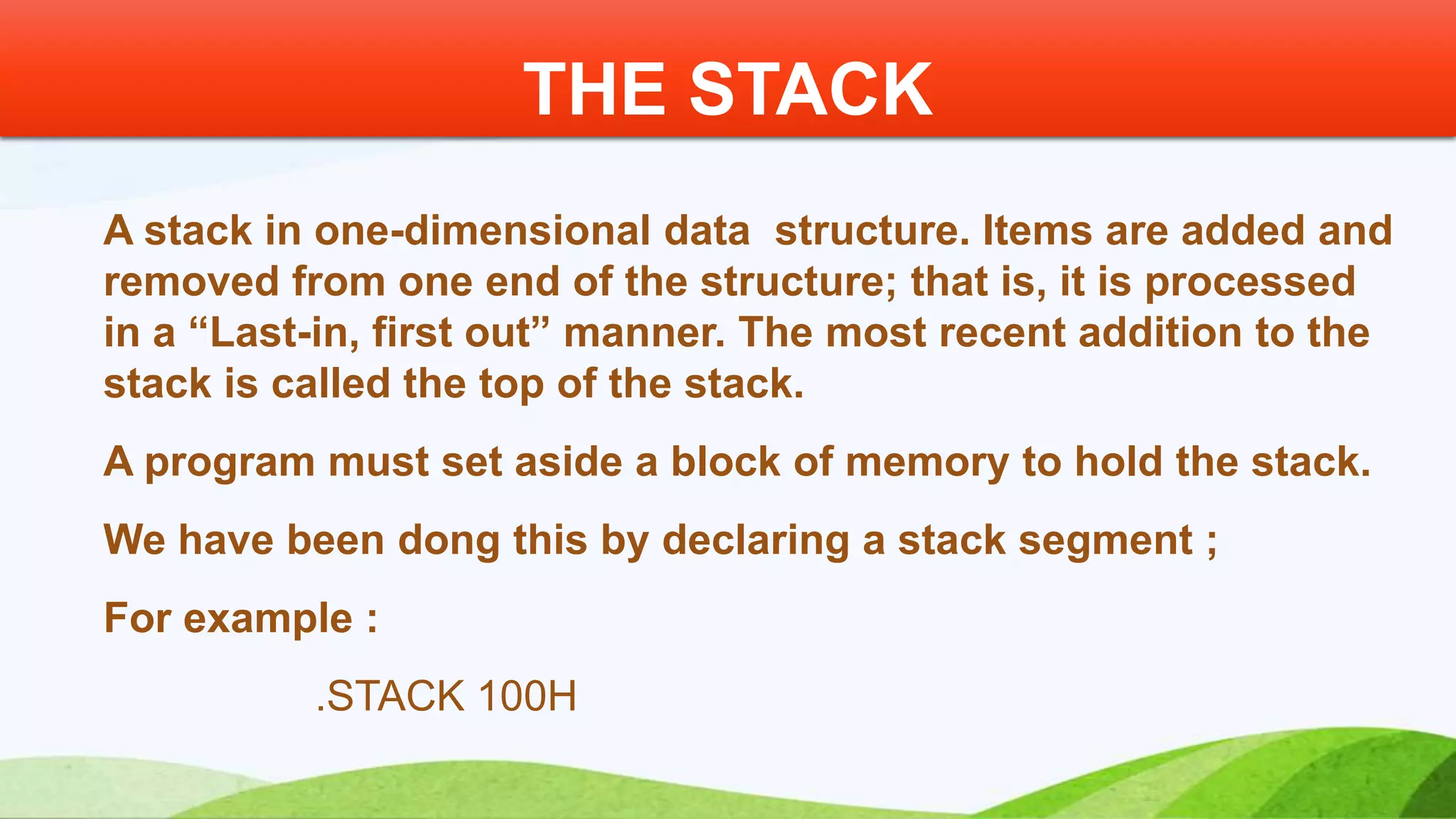 THE STACK

A stack in one-dimensional data structure. Items are added and removed from one end of the structure; that is, it is processed in a “Last-in, first out” manner. The most recent addition to the stack is called the top of the stack.

A program must set aside a block of memory to hold the stack.

We have been dong this by declaring a stack segment ;

For example :

.STACK 100H